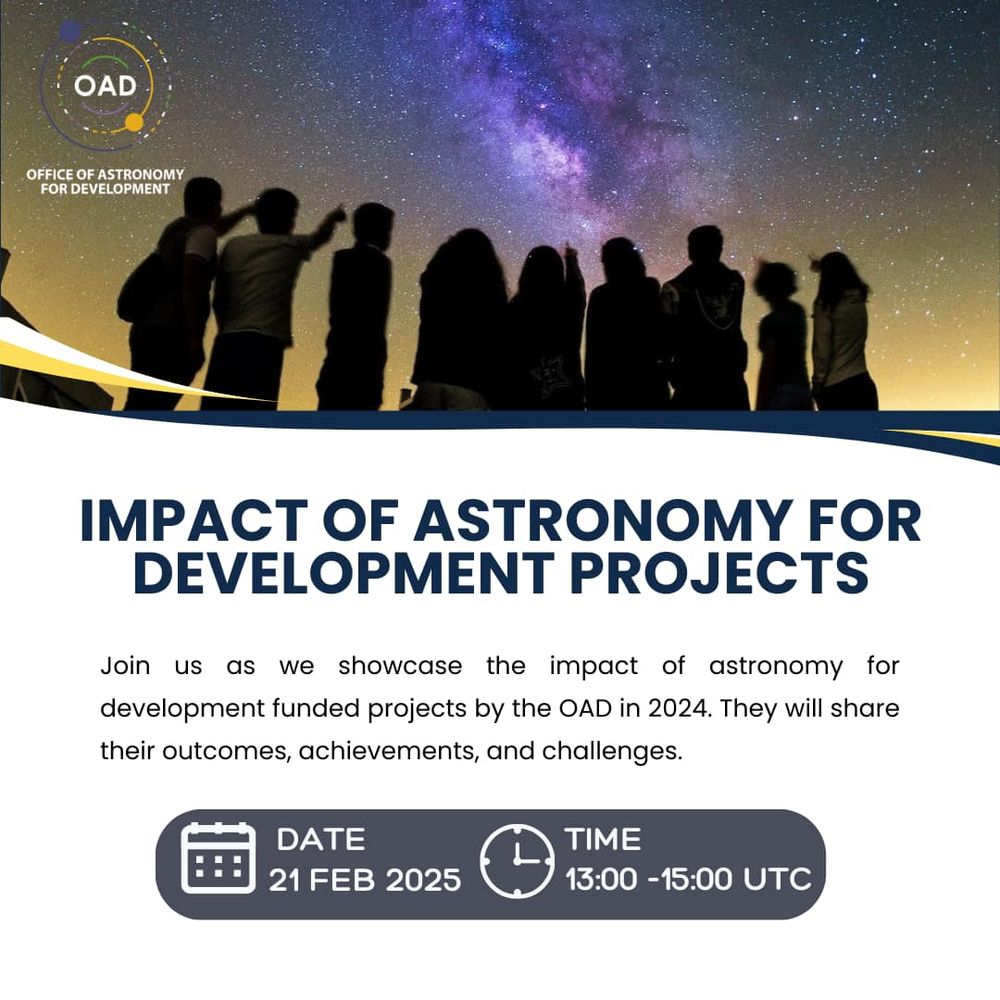 OAD

OFFICE OF ASTRONOMY FOR DEVELOPMENT

IMPACT OF ASTRONOMY FOR DEVELOPMENT PROJECTS

Join us as we showcase the impact of astronomy for development funded projects by the OAD in 2024. They will share their outcomes, achievements, and challenges.

DATE
21 FEB 2025

TIME
13:00 -15:00 UTC